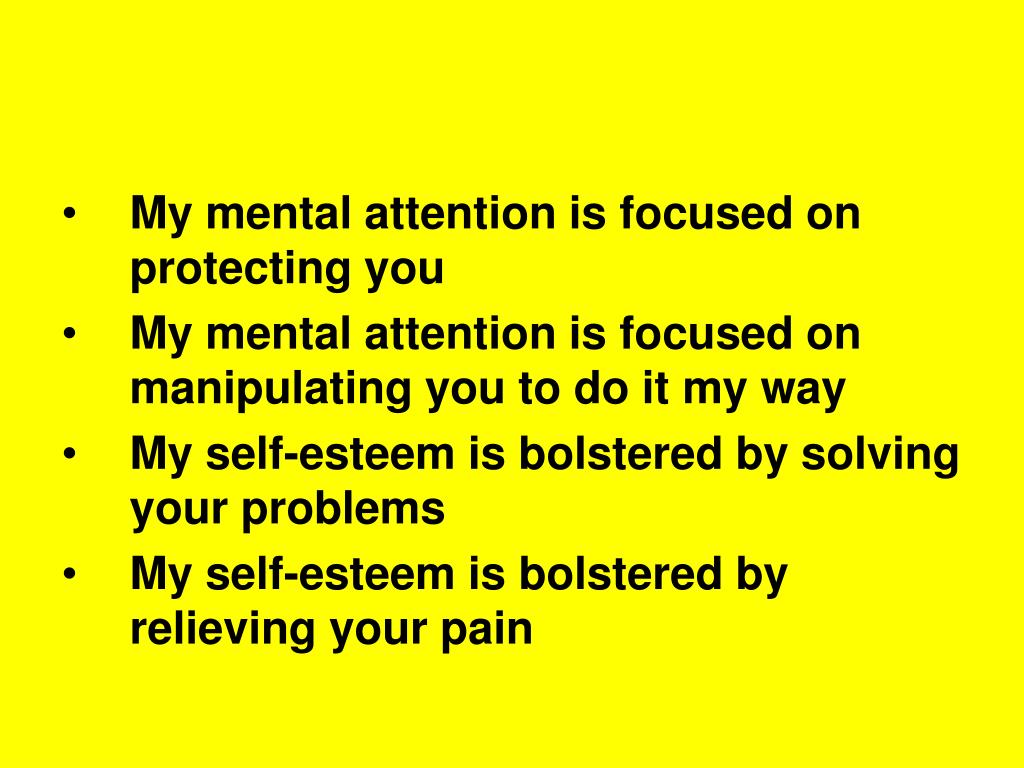 • My mental attention is focused on protecting you
• My mental attention is focused on manipulating you to do it my way
• My self-esteem is bolstered by solving your problems
• My self-esteem is bolstered by relieving your pain